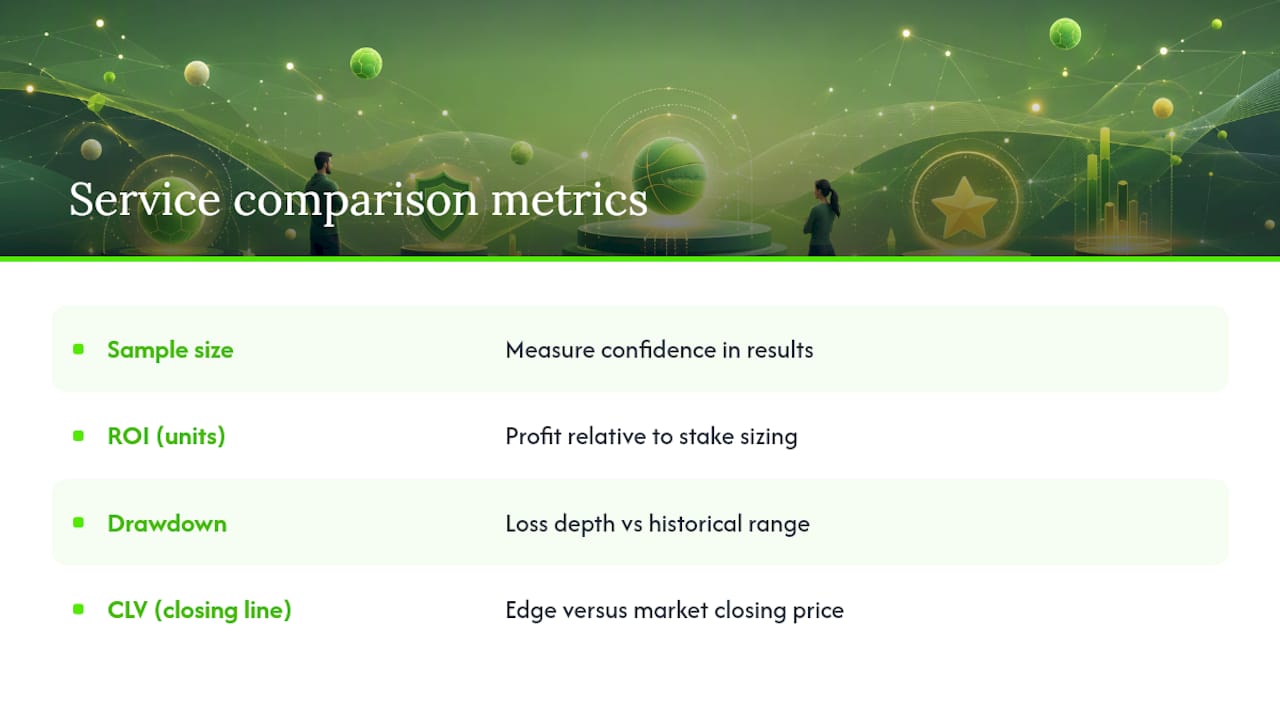 Service comparison metrics

| | |
|---|---|
| Sample size | Measure confidence in results |
| ROI (units) | Profit relative to stake sizing |
| Drawdown | Loss depth vs historical range |
| CLV (closing line) | Edge versus market closing price |